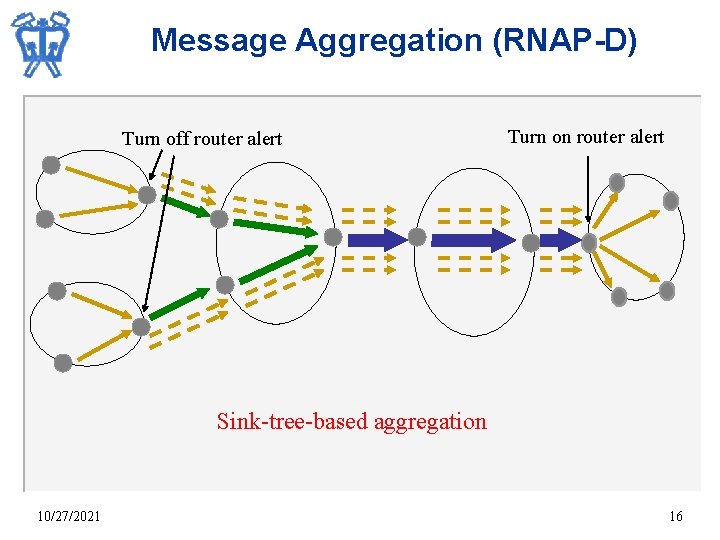 Message Aggregation (RNAP-D)

Turn off router alert

Turn on router alert

Sink-tree-based aggregation

10/27/2021

16